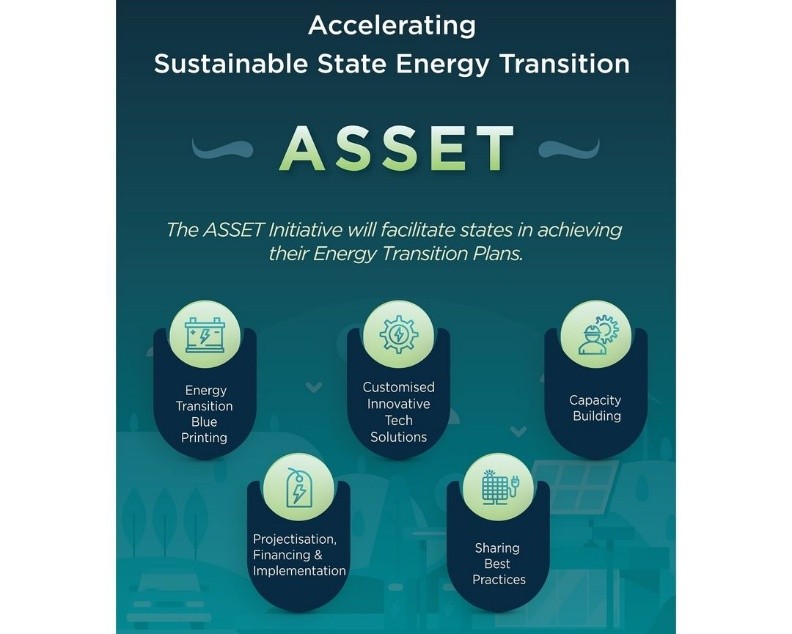 Accelerating
Sustainable State Energy Transition

ASSET

The ASSET Initiative will facilitate states in achieving their Energy Transition Plans.

Energy Transition Blue Printing

Customised Innovative Tech Solutions

Capacity Building

Projectisation, Financing & Implementation

Sharing Best Practices